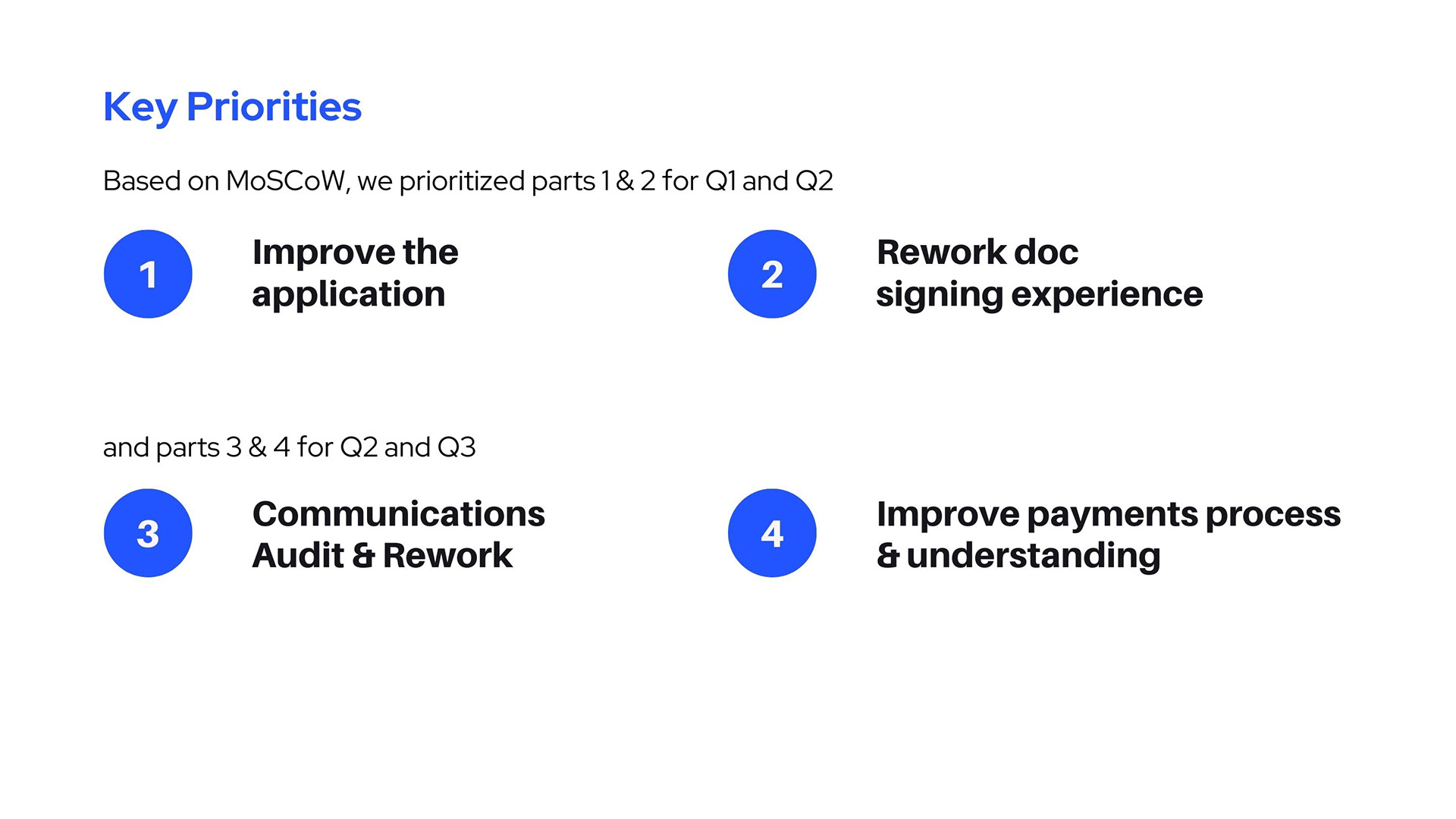 Key Priorities

Based on MoSCoW, we prioritized parts 1 & 2 for Q1 and Q2

1 Improve the application

2 Rework doc signing experience

and parts 3 & 4 for Q2 and Q3

3 Communications Audit & Rework

4 Improve payments process & understanding